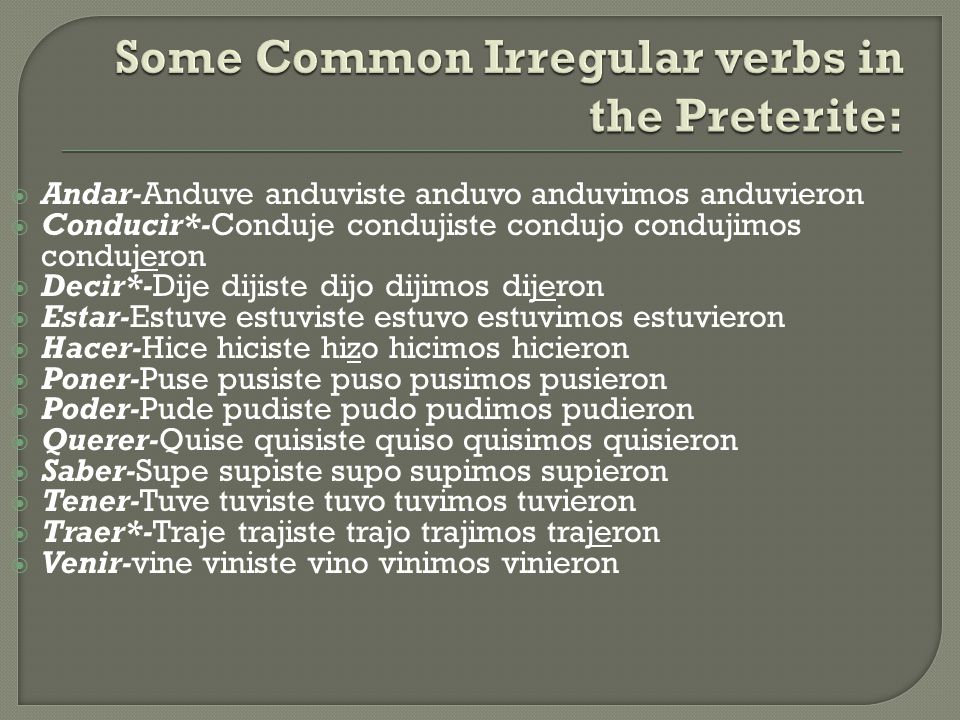 Some Common Irregular verbs in the Preterite:

Andar-Anduve anduviste anduvo anduvimos anduvieron
Conducir*-Conduje condujiste condujo condujimos condujeron
Decir*-Dije dijiste dijo dijimos dijeron
Estar-Estuve estuviste estuvo estuvimos estuvieron
Hacer-Hice hiciste hizo hicimos hicieron
Poner-Puse pusiste puso pusimos pusieron
Poder-Pude pudiste pudo pudimos pudieron
Querer-Quise quisiste quiso quisimos quisieron
Saber-Supe supiste supo supimos supieron
Tener-Tuve tuviste tuvo tuvimos tuvieron
Traer*-Traje trajiste trajo trajimos trajeron
Venir-vine viniste vino vinimos vinieron